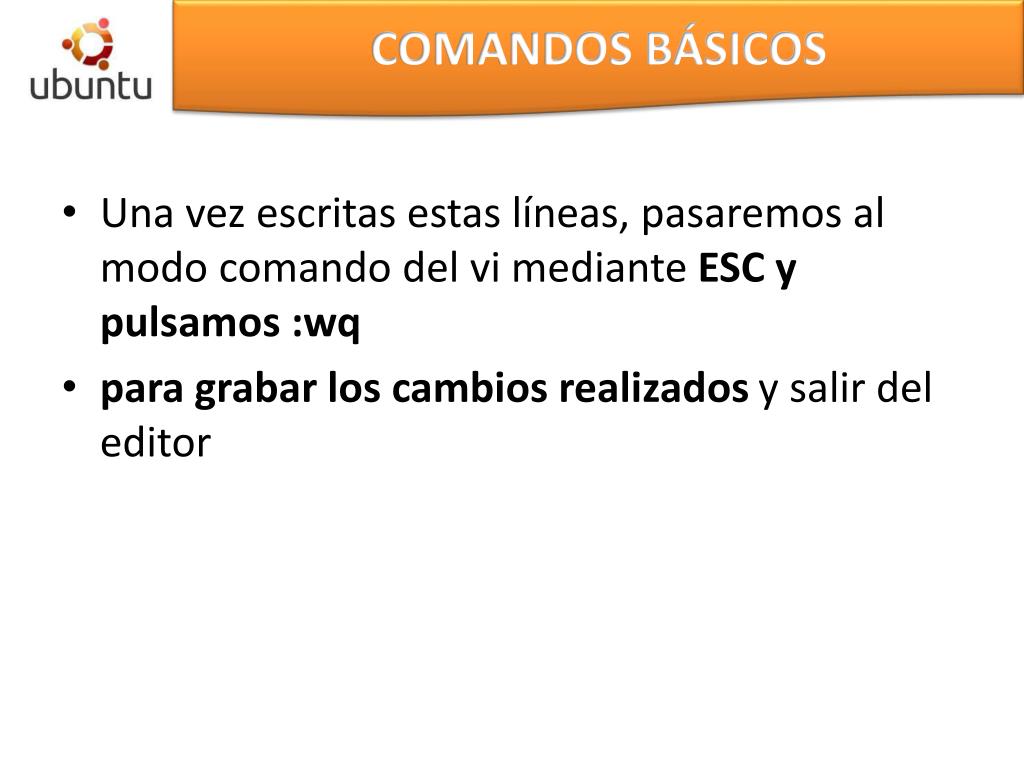 ubuntu

COMANDOS BÁSICOS

• Una vez escritas estas líneas, pasaremos al modo comando del vi mediante ESC y pulsamos :wq

• para grabar los cambios realizados y salir del editor